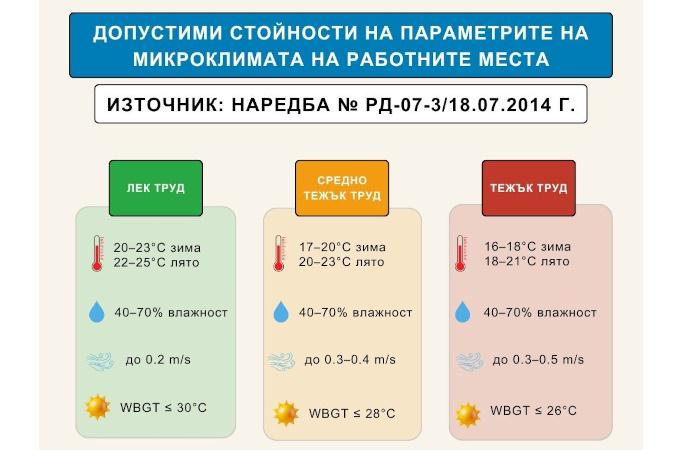 ДОПУСТИМИ СТОЙНОСТИ НА ПАРАМЕТРИТЕ НА МИКРОКЛИМАТА НА РАБОТНИТЕ МЕСТА

ИЗТОЧНИК: НАРЕДБА № РД-07-3/18.07.2014 Г.

ЛЕК ТРУД

20–23°C зима
22–25°C лято

40–70% влажност

до 0.2 m/s

WBGT ≤ 30°C

СРЕДНО ТЕЖЪК ТРУД

17–20°C зима
20–23°C лято

40–70% влажност

до 0.3–0.4 m/s

WBGT ≤ 28°C

ТЕЖЪК ТРУД

16–18°C зима
18–21°C лято

40–70% влажност

до 0.3–0.5 m/s

WBGT ≤ 26°C